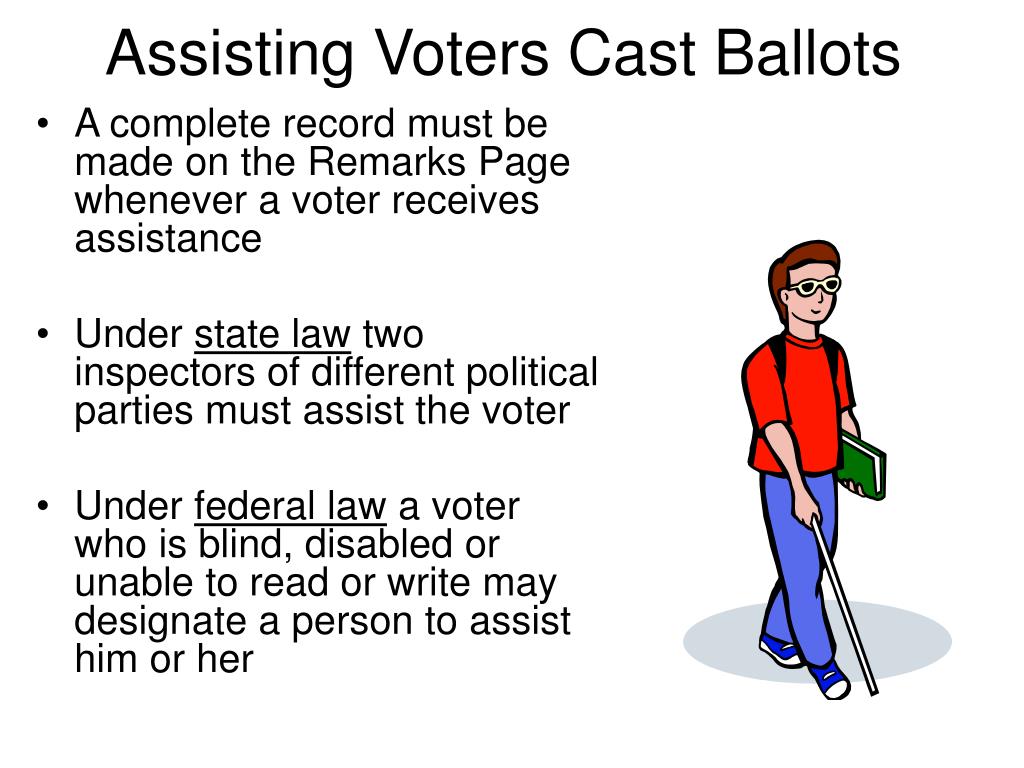 Assisting Voters Cast Ballots

• A complete record must be made on the Remarks Page whenever a voter receives assistance

• Under state law two inspectors of different political parties must assist the voter

• Under federal law a voter who is blind, disabled or unable to read or write may designate a person to assist him or her